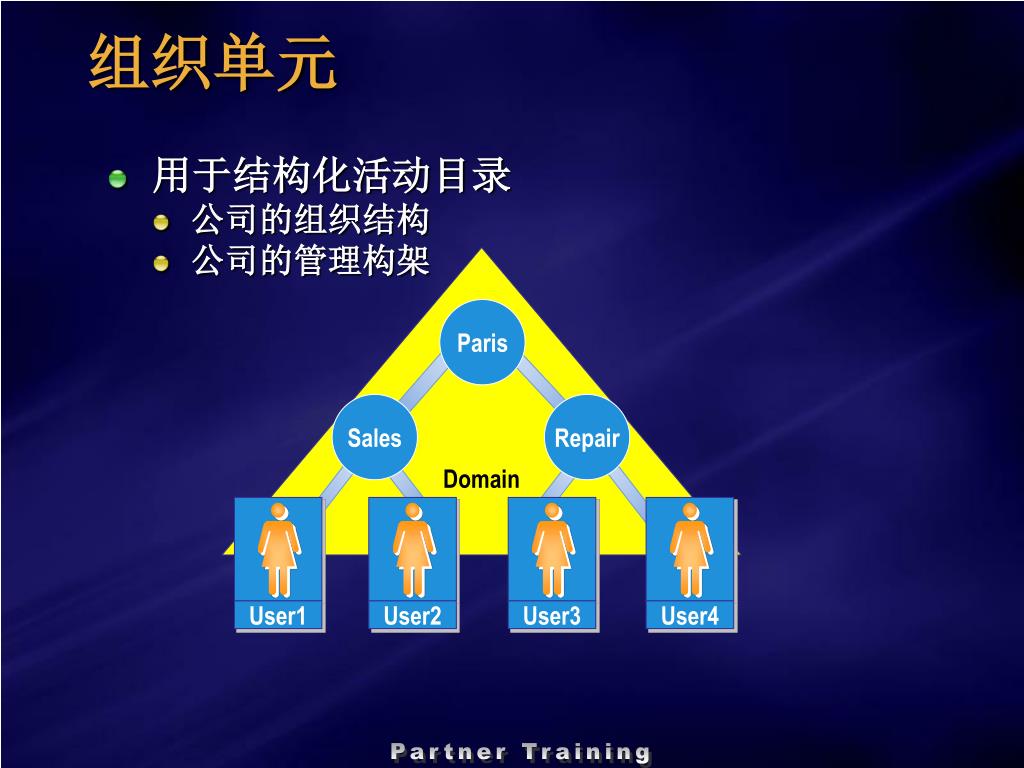 组织单元

用于结构化活动目录
公司的组织结构
公司的管理构架

Paris

Sales

Repair

Domain

User1

User2

User3

User4

Partner Training